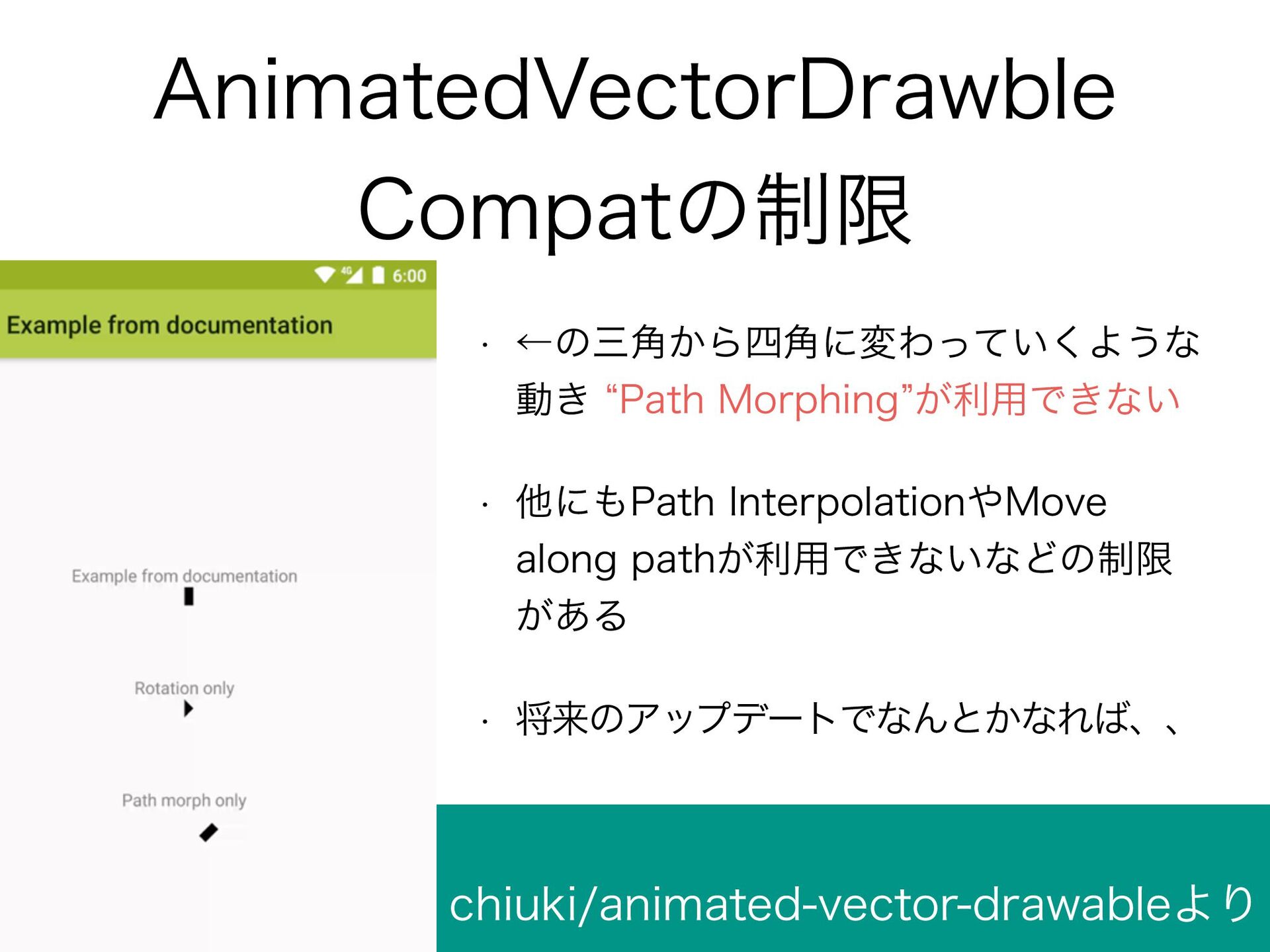 AnimatedVectorDrawble Compatの制限

4G 6:00

Example from documentation

Example from documentation

Rotation only

Path morph only

· ←の三角から四角に変わっていくような動き “Path Morphing”が利用できない

· 他にもPath InterpolationやMove along pathが利用できないなどの制限がある

· 将来のアップデートでなんとかなれば、、

chiuki/animated-vector-drawableより